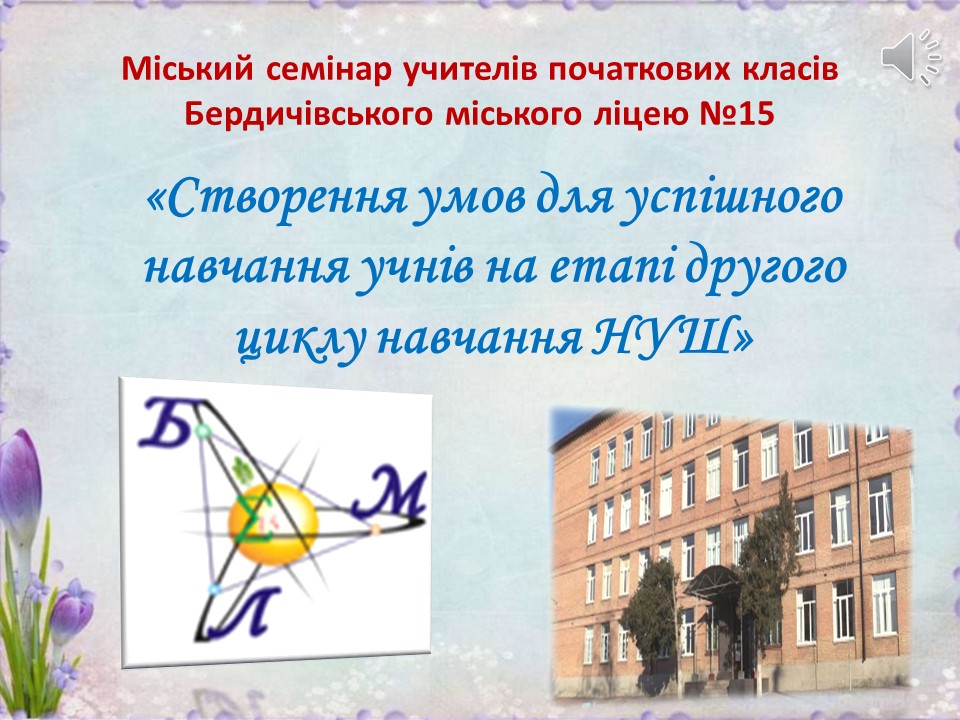 Міський семінар учителів початкових класів Бердичівського міського ліцею №15

«Створення умов для успішного навчання учнів на етапі другого циклу навчання НУШ»

Б
М
Л
Σ